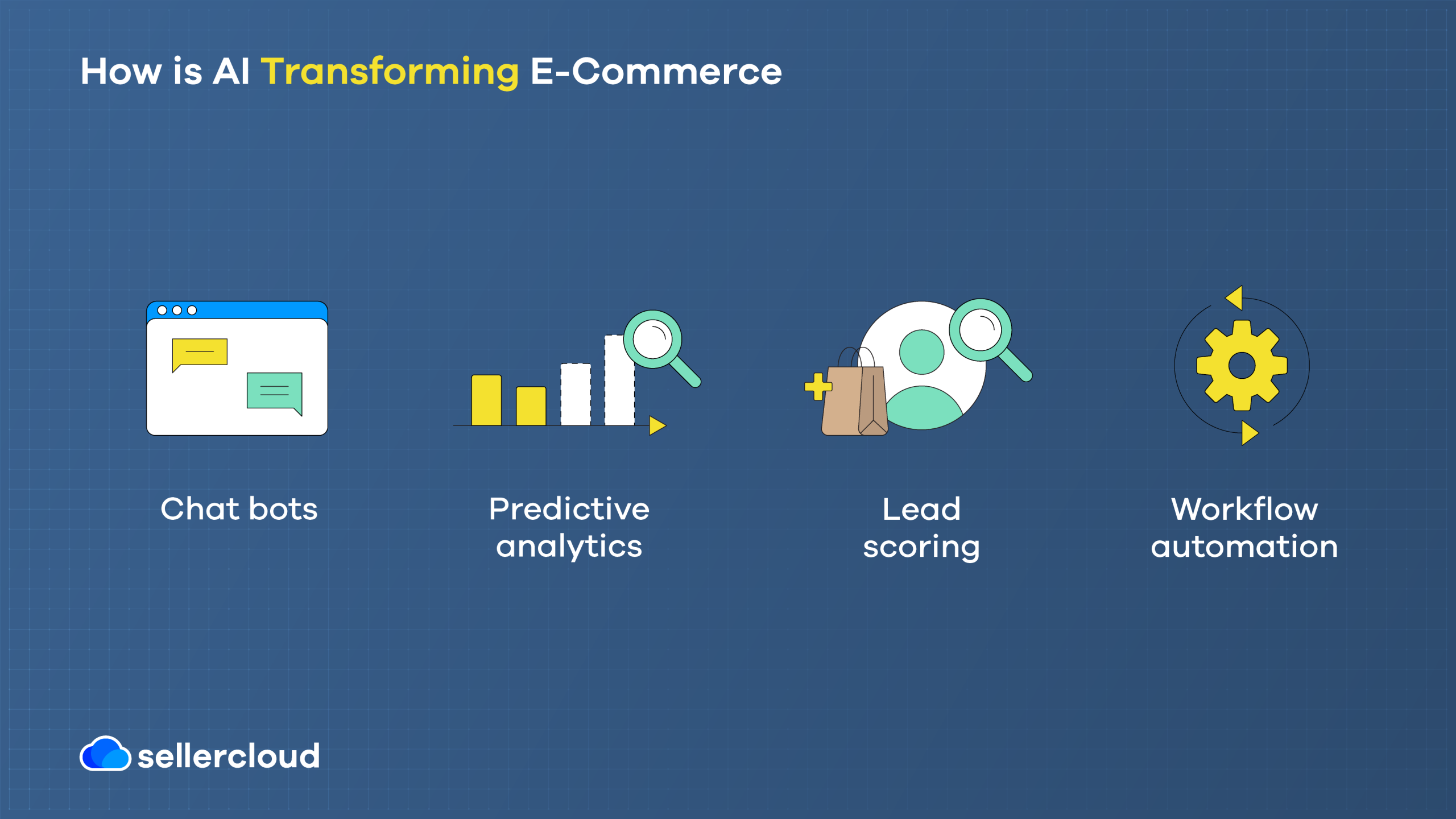 How is AI Transforming E-Commerce

Chat bots

Predictive analytics

Lead scoring

Workflow automation

sellercloud